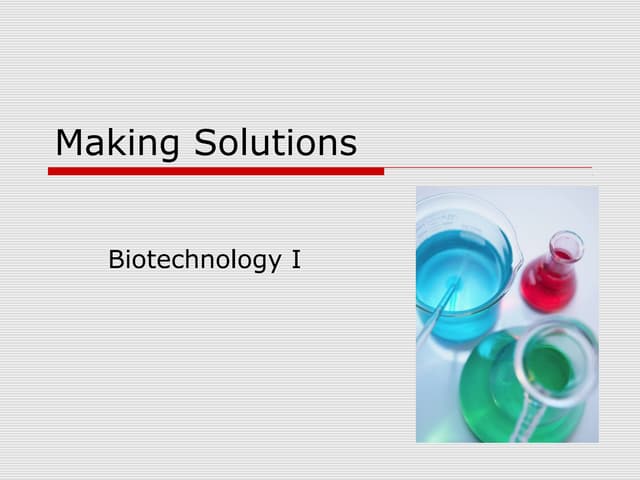 Making Solutions

Biotechnology I